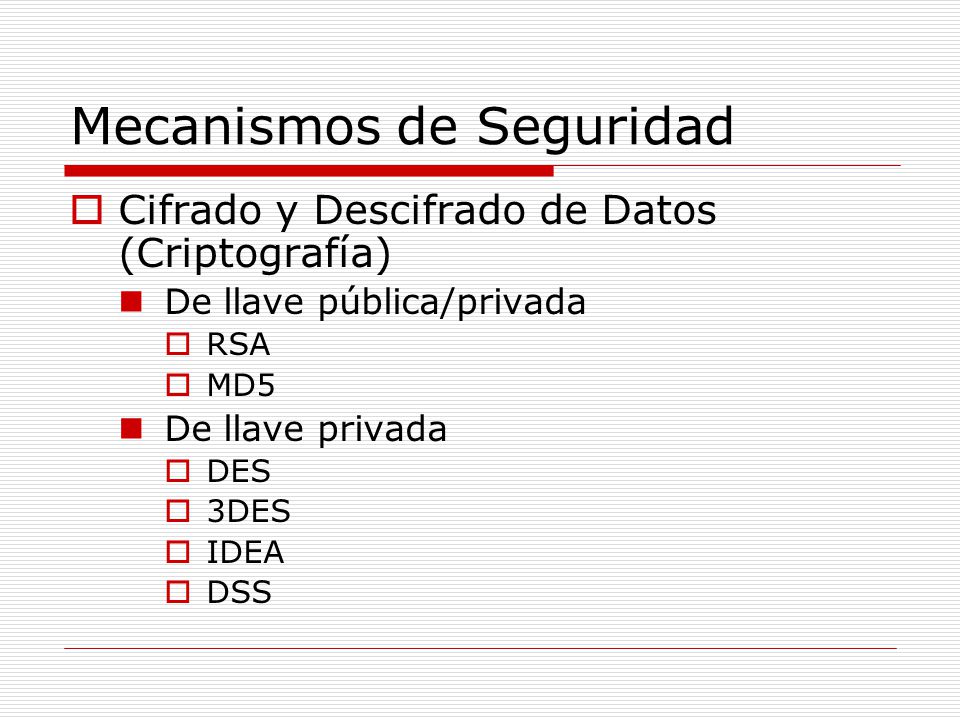 Mecanismos de Seguridad

Cifrado y Descifrado de Datos (Criptografía)

De llave pública/privada

RSA

MD5

De llave privada

DES

3DES

IDEA

DSS